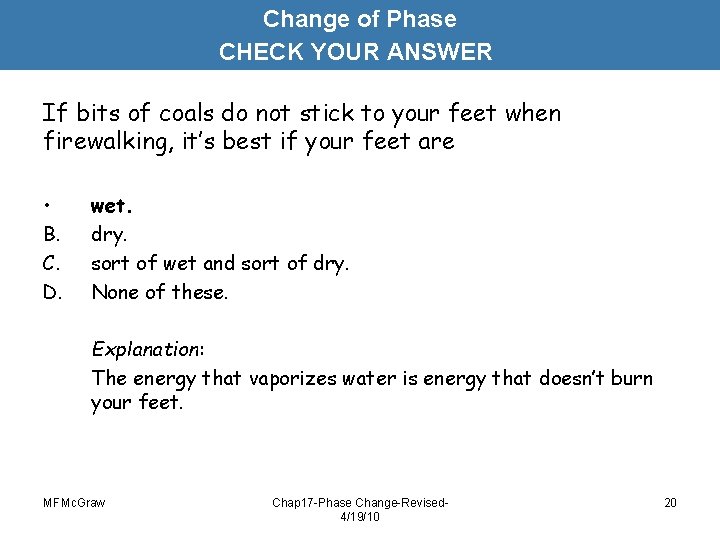 Change of Phase
CHECK YOUR ANSWER

If bits of coals do not stick to your feet when firewalking, it's best if your feet are

• wet.
B. dry.
C. sort of wet and sort of dry.
D. None of these.

Explanation:
The energy that vaporizes water is energy that doesn't burn your feet.

MFMcGraw

Chap17-Phase Change-Revised-4/19/10

20